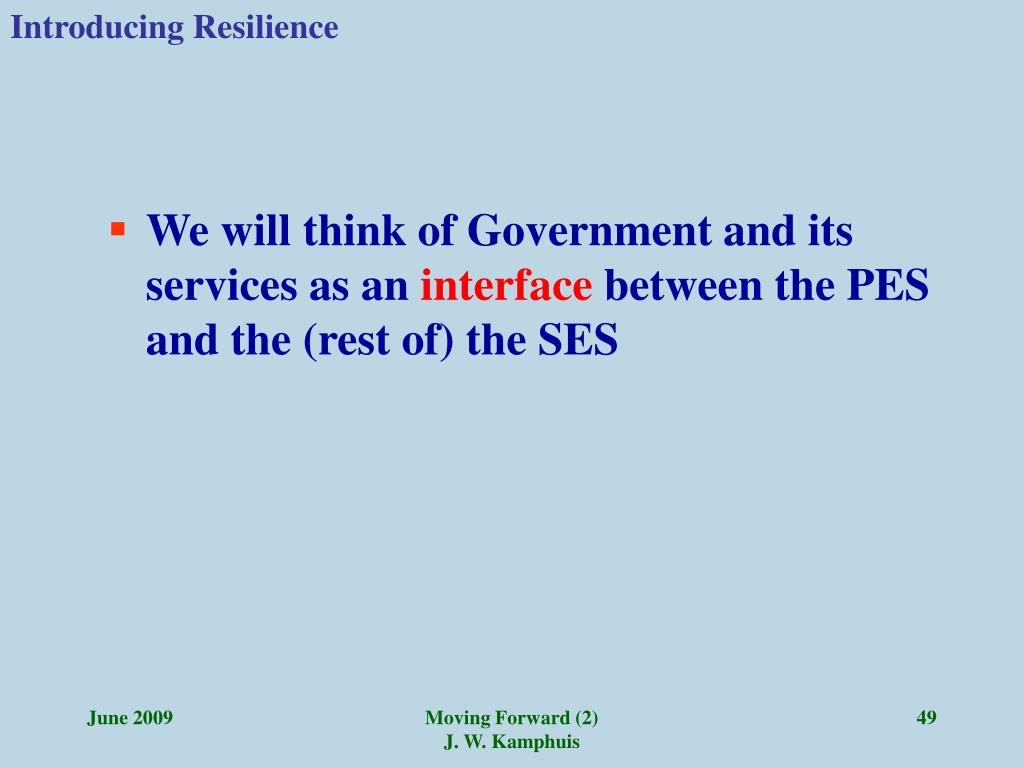 Introducing Resilience

▪ We will think of Government and its services as an interface between the PES and the (rest of) the SES

June 2009

Moving Forward (2)
J. W. Kamphuis

49